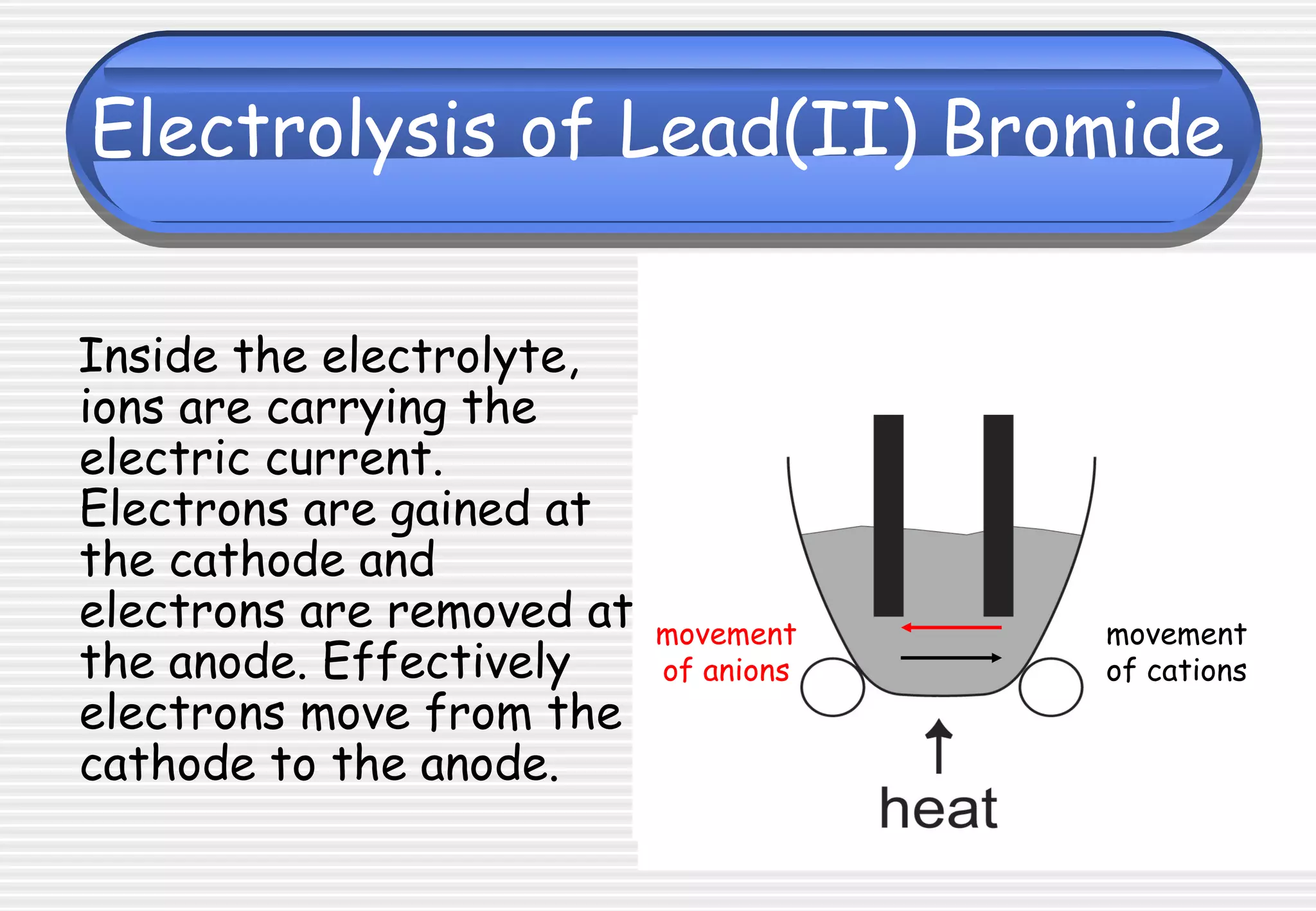 Electrolysis of Lead(II) Bromide

Inside the electrolyte, ions are carrying the electric current. Electrons are gained at the cathode and electrons are removed at the anode. Effectively electrons move from the cathode to the anode.

movement of anions

movement of cations

heat